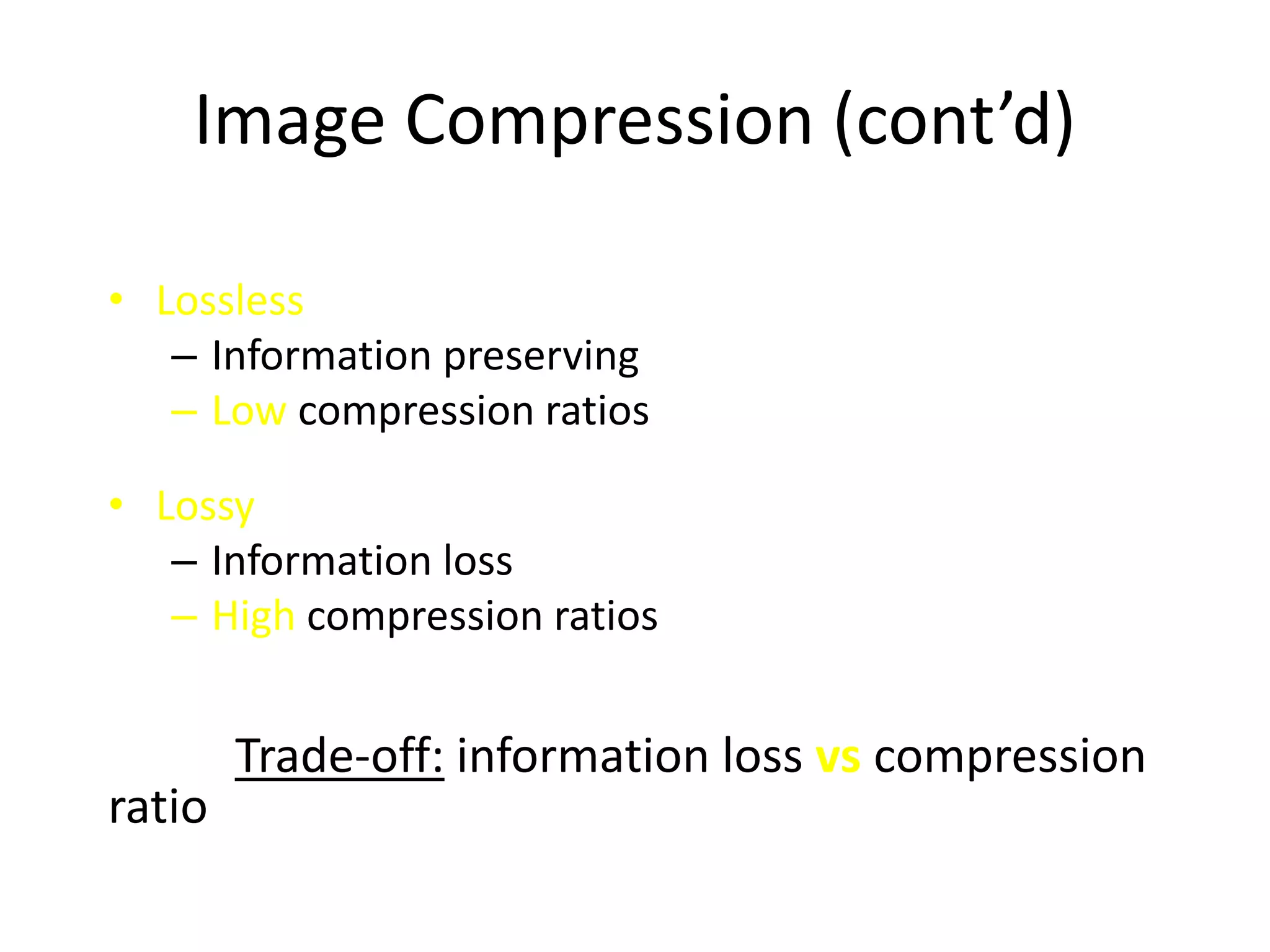 Image Compression (cont’d)

• Lossless
– Information preserving
– Low compression ratios

• Lossy
– Information loss
– High compression ratios

Trade-off: information loss vs compression ratio